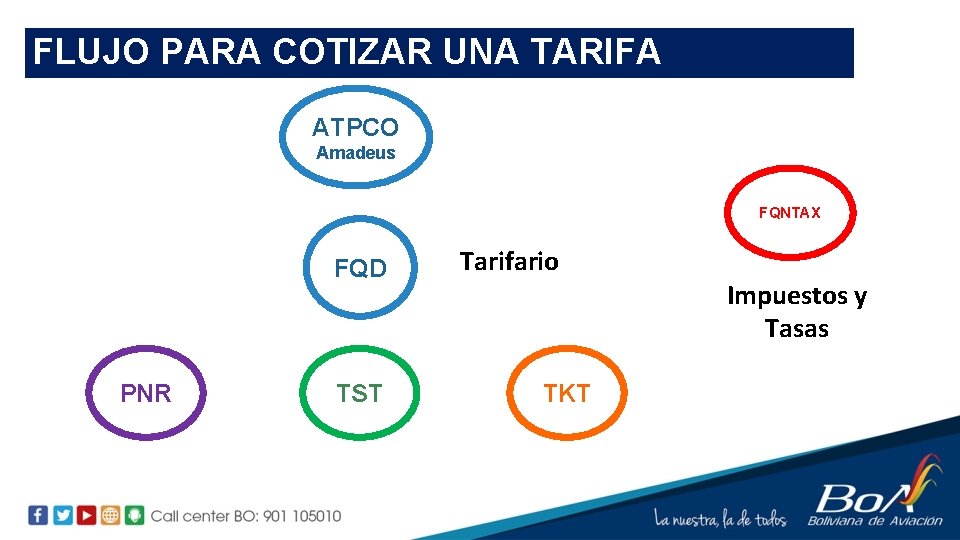 FLUJO PARA COTIZAR UNA TARIFA

ATPCO
Amadeus

FQNTAX

FQD

Tarifario

Impuestos y Tasas

PNR

TST

TKT

Call center BO: 901 105010

La nuestra, la de todos

BoA Boliviana de Aviación